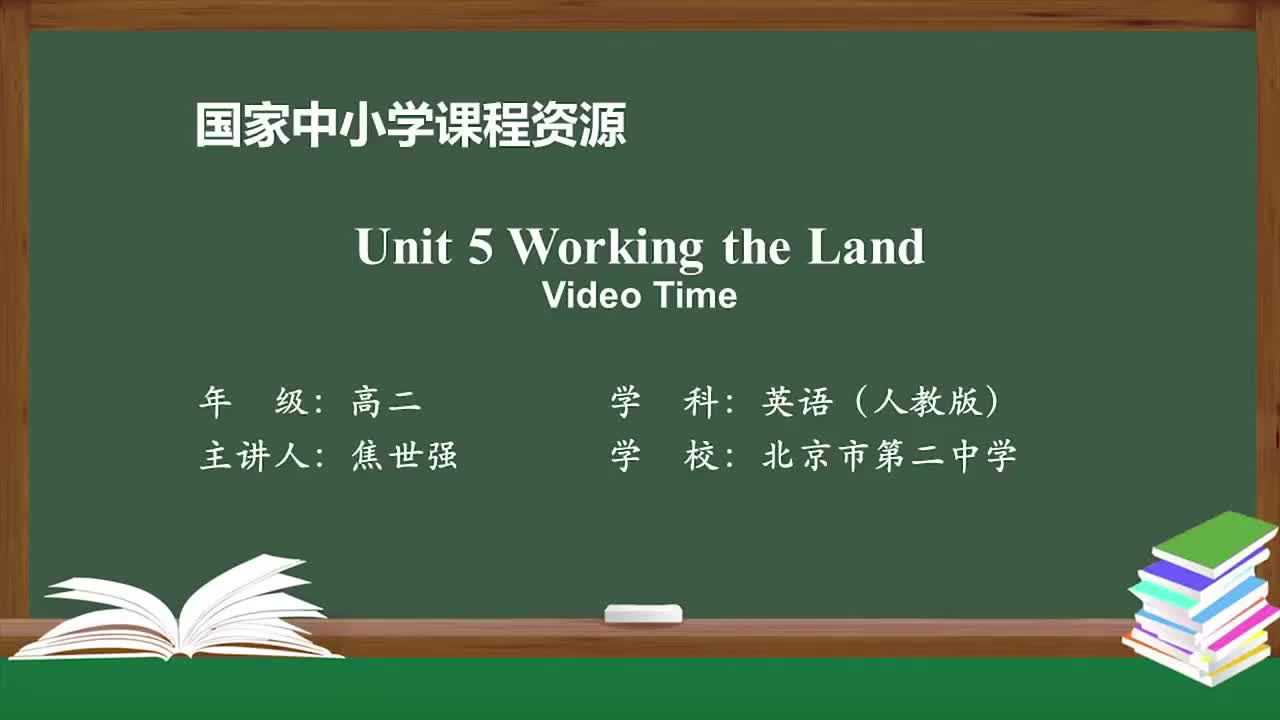 国家中小学课程资源

Unit 5 Working the Land
Video Time

年　级：高二　　学　科：英语（人教版）
主讲人：焦世强　　学　校：北京市第二中学